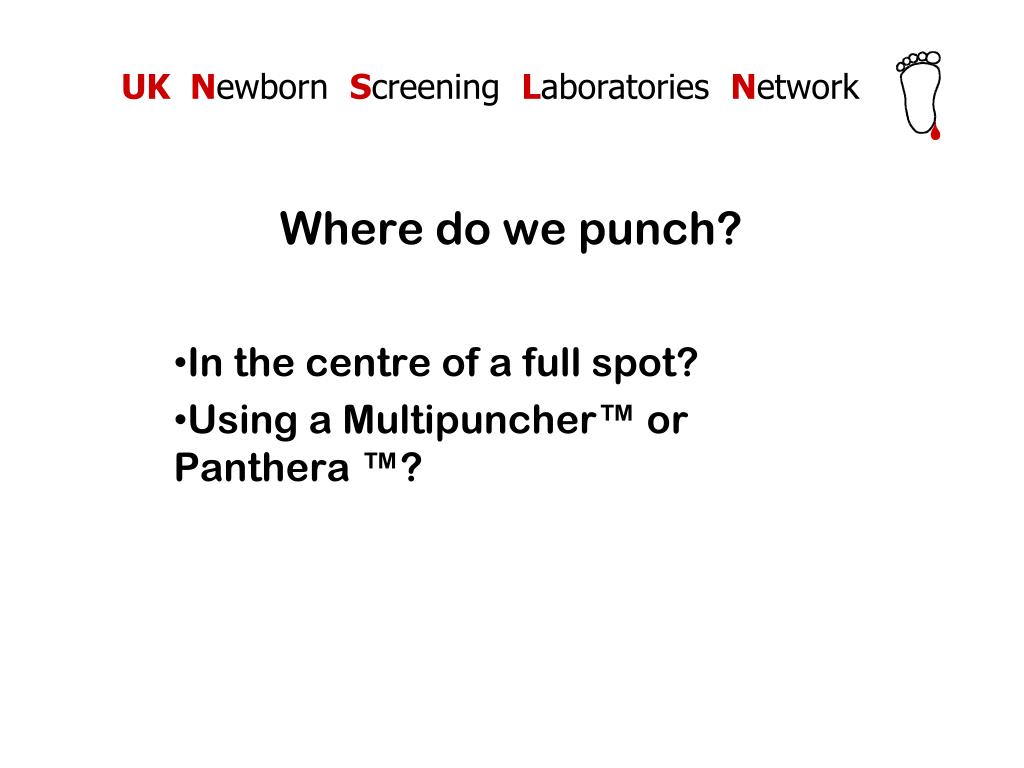 UK Newborn Screening Laboratories Network

Where do we punch?

•In the centre of a full spot?
•Using a Multipuncher™ or Panthera ™?